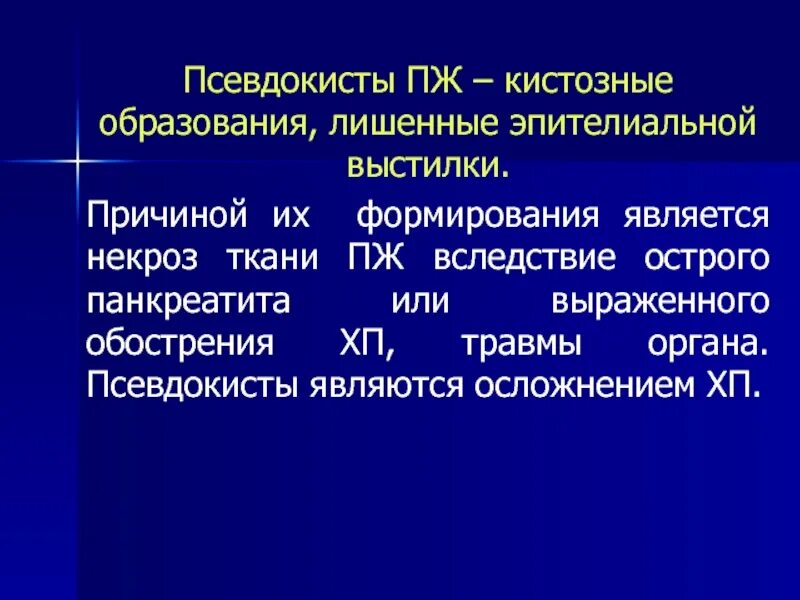 Псевдокисты ПЖ – кистозные образования, лишенные эпителиальной выстилки.

Причиной их формирования является некроз ткани ПЖ вследствие острого панкреатита или выраженного обострения ХП, травмы органа. Псевдокисты являются осложнением ХП.